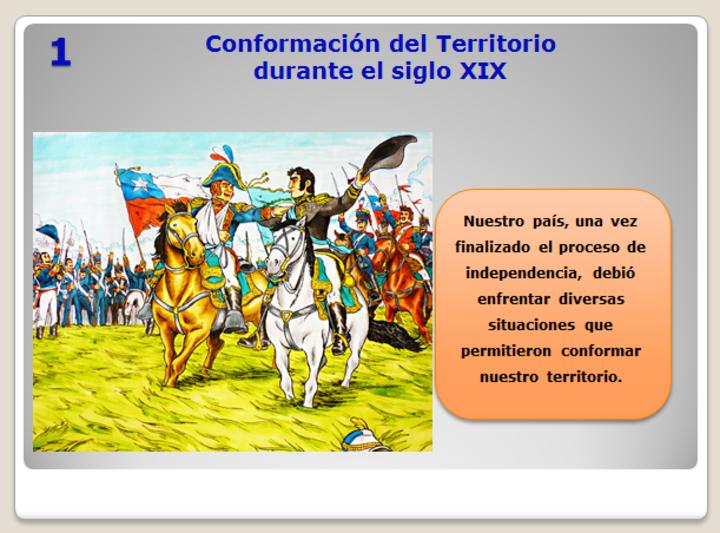 1

Conformación del Territorio durante el siglo XIX

Nuestro país, una vez finalizado el proceso de independencia, debió enfrentar diversas situaciones que permitieron conformar nuestro territorio.